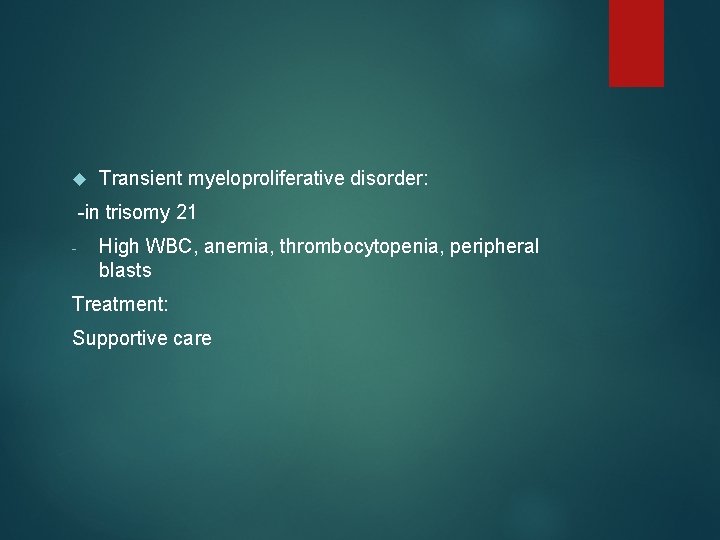 • Transient myeloproliferative disorder:

-in trisomy 21

- High WBC, anemia, thrombocytopenia, peripheral blasts

Treatment:

Supportive care